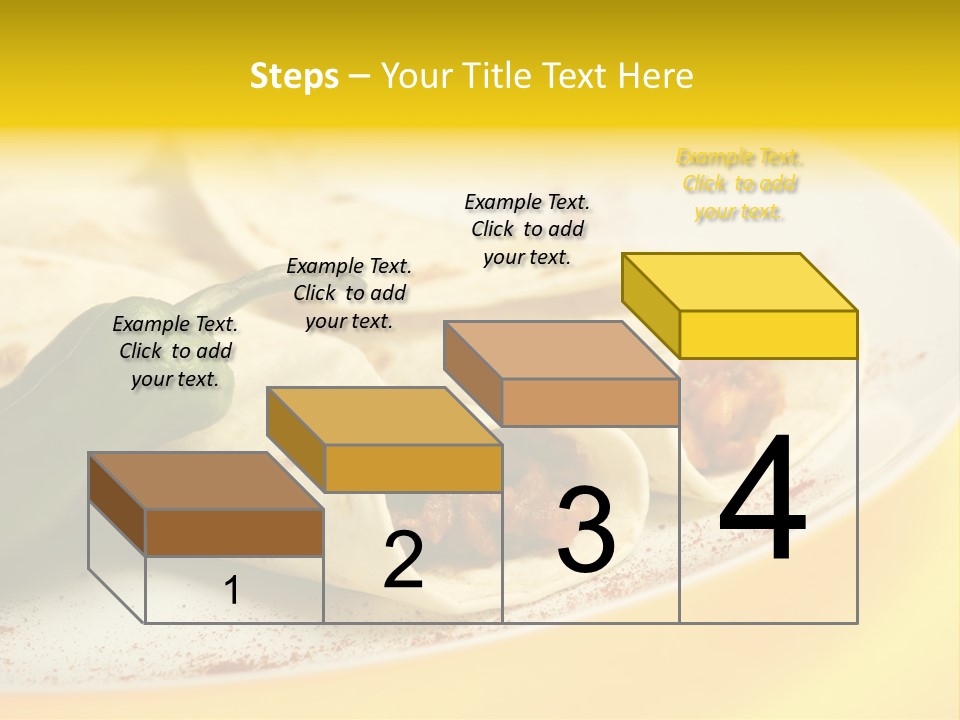 Steps – Your Title Text Here

Example Text. Click to add your text.

Example Text. Click to add your text.

Example Text. Click to add your text.

Example Text. Click to add your text.

1

2

3

4